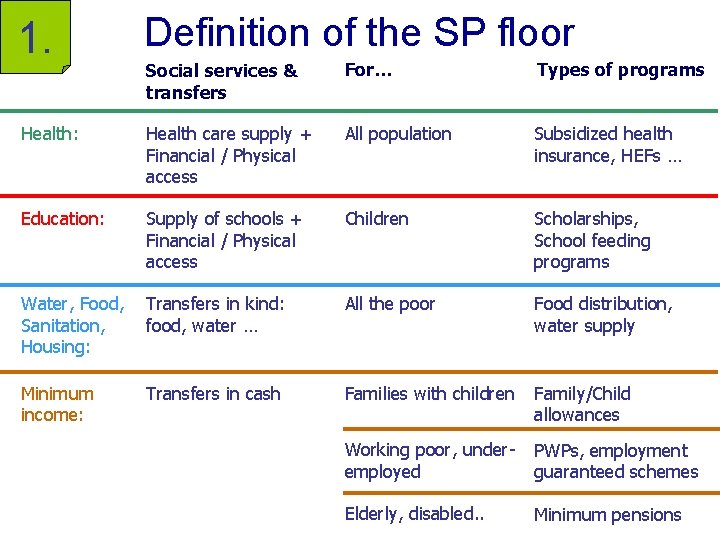 1.

Definition of the SP floor

| | Social services & transfers | For… | Types of programs |
|---|---|---|---|
| Health: | Health care supply + Financial / Physical access | All population | Subsidized health insurance, HEFs … |
| Education: | Supply of schools + Financial / Physical access | Children | Scholarships, School feeding programs |
| Water, Food, Sanitation, Housing: | Transfers in kind: food, water … | All the poor | Food distribution, water supply |
| Minimum income: | Transfers in cash | Families with children | Family/Child allowances |
| | | Working poor, under-employed | PWPs, employment guaranteed schemes |
| | | Elderly, disabled.. | Minimum pensions |